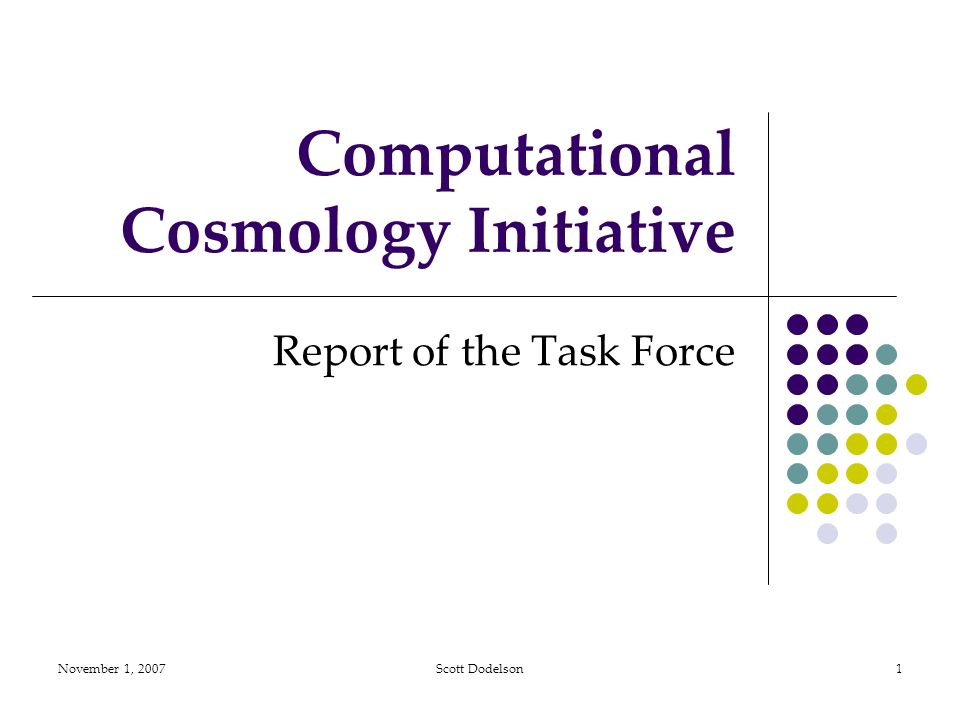 Computational Cosmology Initiative

Report of the Task Force

November 1, 2007

Scott Dodelson

1